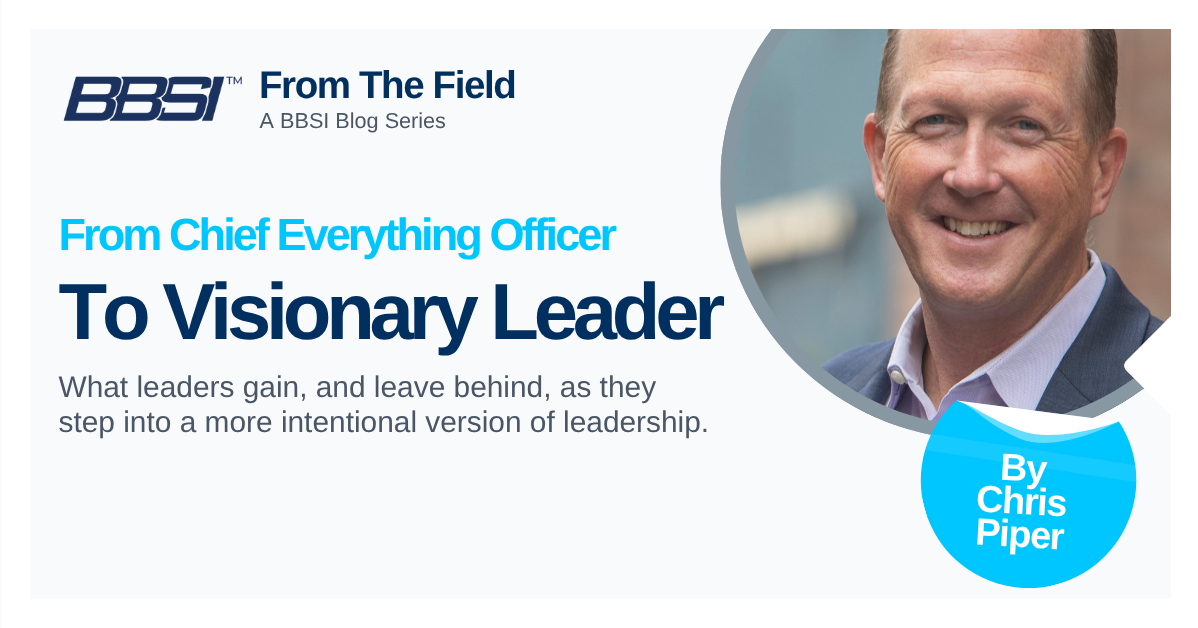 BBSI™ From The Field
A BBSI Blog Series

From Chief Everything Officer
To Visionary Leader

What leaders gain, and leave behind, as they step into a more intentional version of leadership.

By Chris Piper